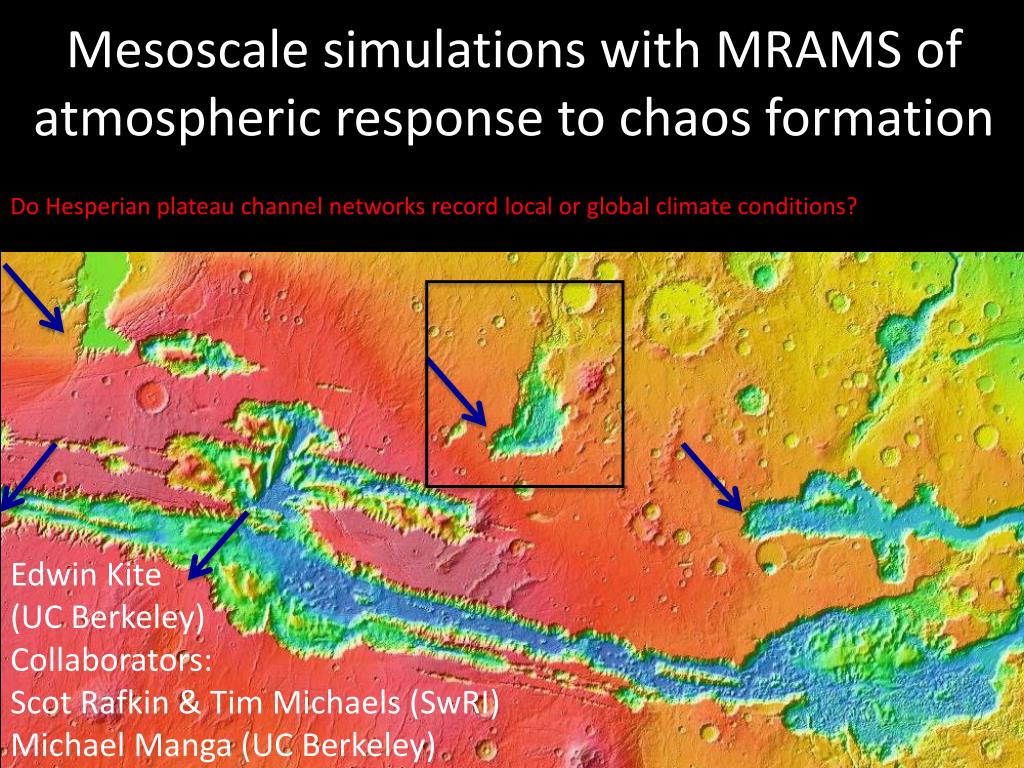 Mesoscale simulations with MRAMS of atmospheric response to chaos formation

Do Hesperian plateau channel networks record local or global climate conditions?

Edwin Kite
(UC Berkeley)
Collaborators:
Scot Rafkin & Tim Michaels (SwRI)
Michael Manga (UC Berkeley)